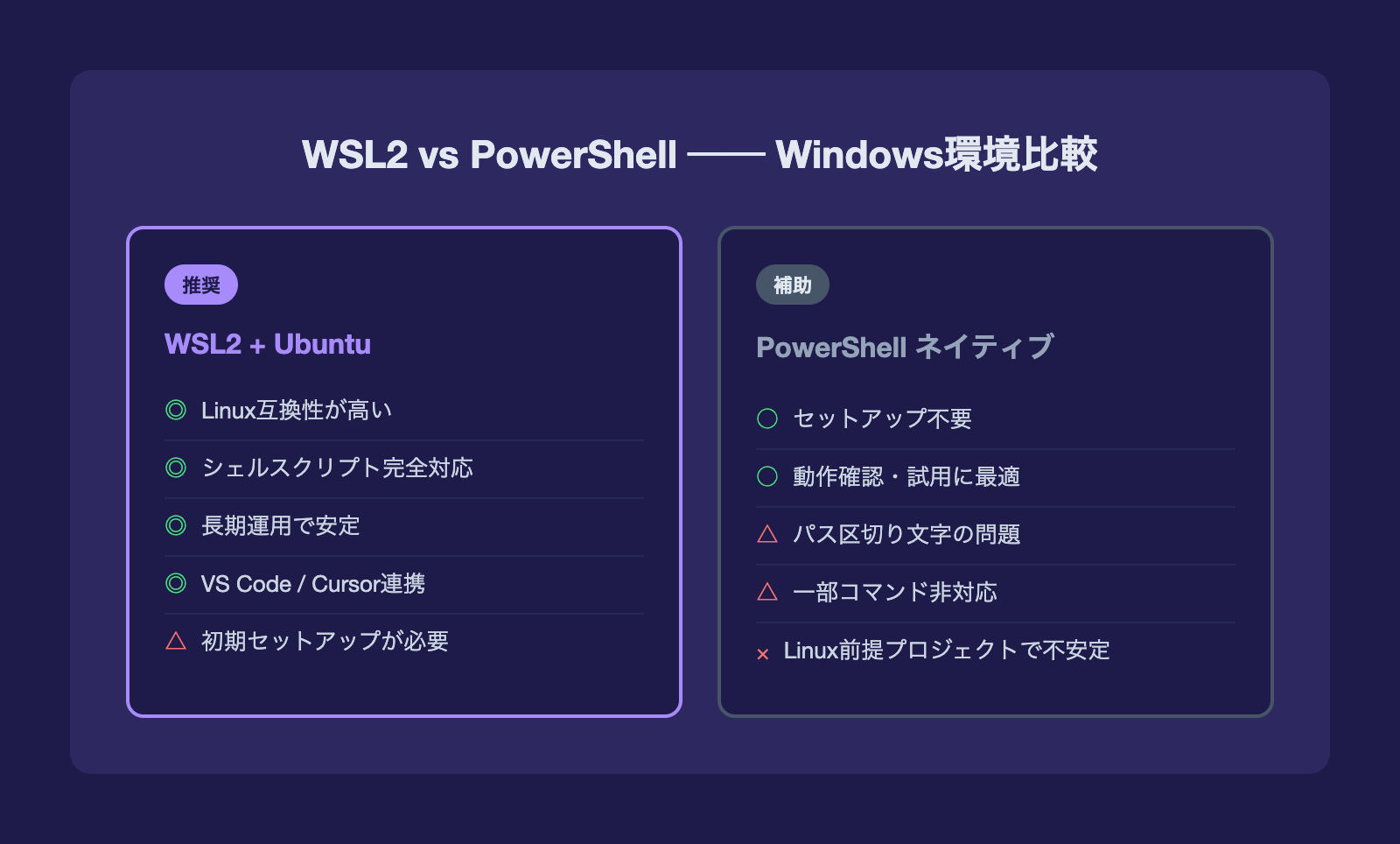 WSL2 vs PowerShell —— Windows環境比較

推奨

WSL2 + Ubuntu

◎ Linux互換性が高い

◎ シェルスクリプト完全対応

◎ 長期運用で安定

◎ VS Code / Cursor連携

△ 初期セットアップが必要

補助

PowerShell ネイティブ

○ セットアップ不要

○ 動作確認・試用に最適

△ パス区切り文字の問題

△ 一部コマンド非対応

× Linux前提プロジェクトで不安定